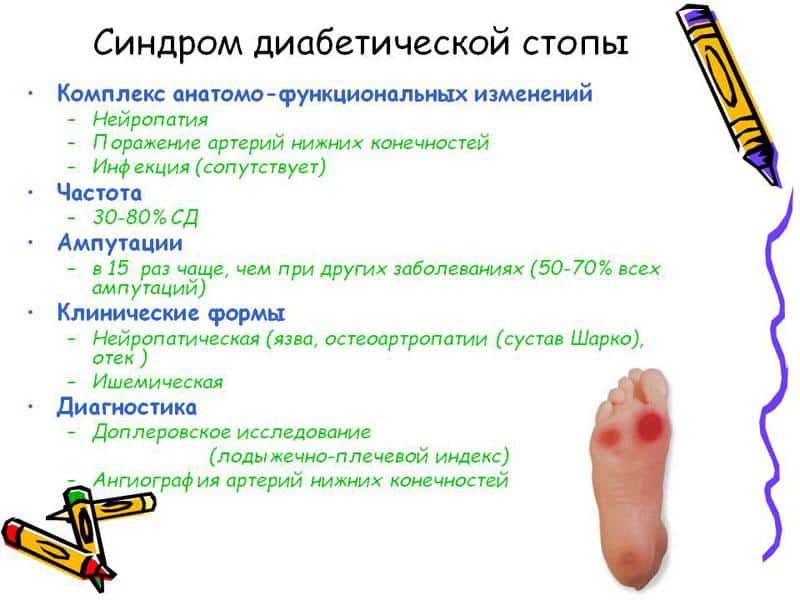 Синдром диабетической стопы

• Комплекс анатомо-функциональных изменений
  – Нейропатия
  – Поражение артерий нижних конечностей
  – Инфекция (сопутствует)
• Частота
  – 30-80% СД
• Ампутации
  – в 15 раз чаще, чем при других заболеваниях (50-70% всех ампутаций)
• Клинические формы
  – Нейропатическая (язва, остеоартропатии (сустав Шарко), отек )
  – Ишемическая
• Диагностика
  – Доплеровское исследование (лодыжечно-плечевой индекс)
  – Ангиография артерий нижних конечностей